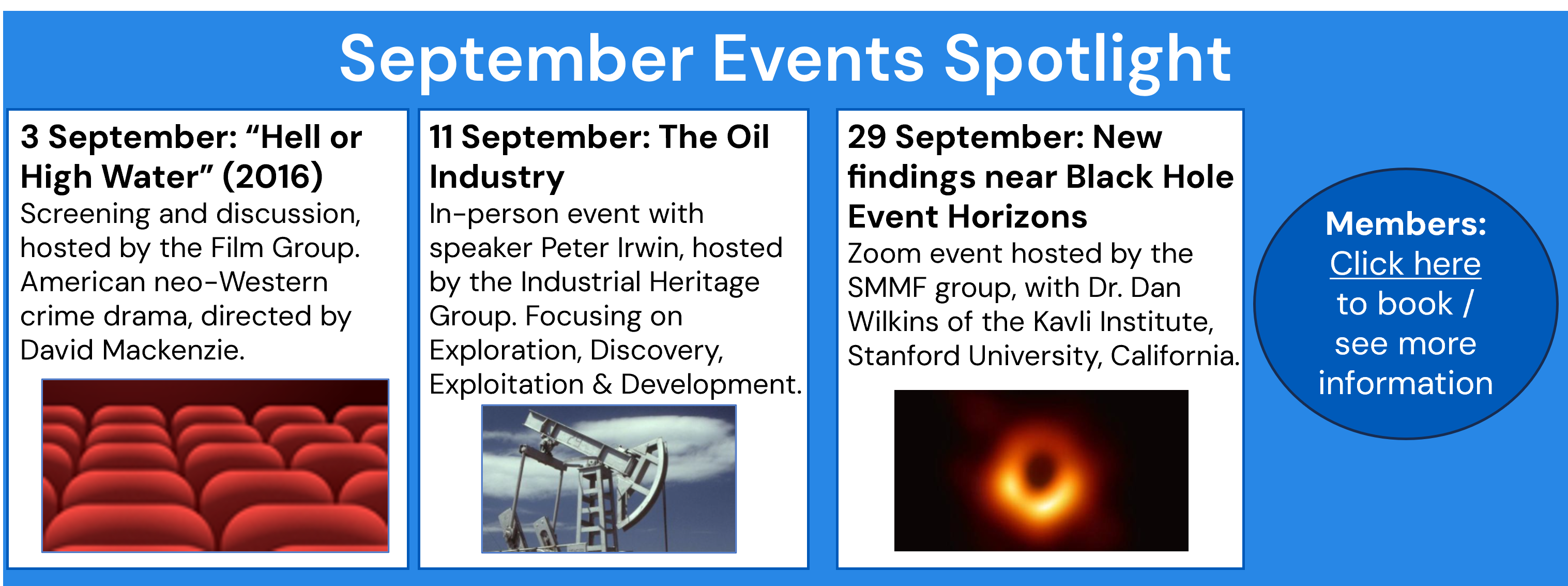 September Events Spotlight

3 September: “Hell or High Water” (2016)
Screening and discussion, hosted by the Film Group. American neo-Western crime drama, directed by David Mackenzie.

11 September: The Oil Industry
In-person event with speaker Peter Irwin, hosted by the Industrial Heritage Group. Focusing on Exploration, Discovery, Exploitation & Development.

29 September: New findings near Black Hole Event Horizons
Zoom event hosted by the SMMF group, with Dr. Dan Wilkins of the Kavli Institute, Stanford University, California.

Members:
Click here
to book /
see more
information